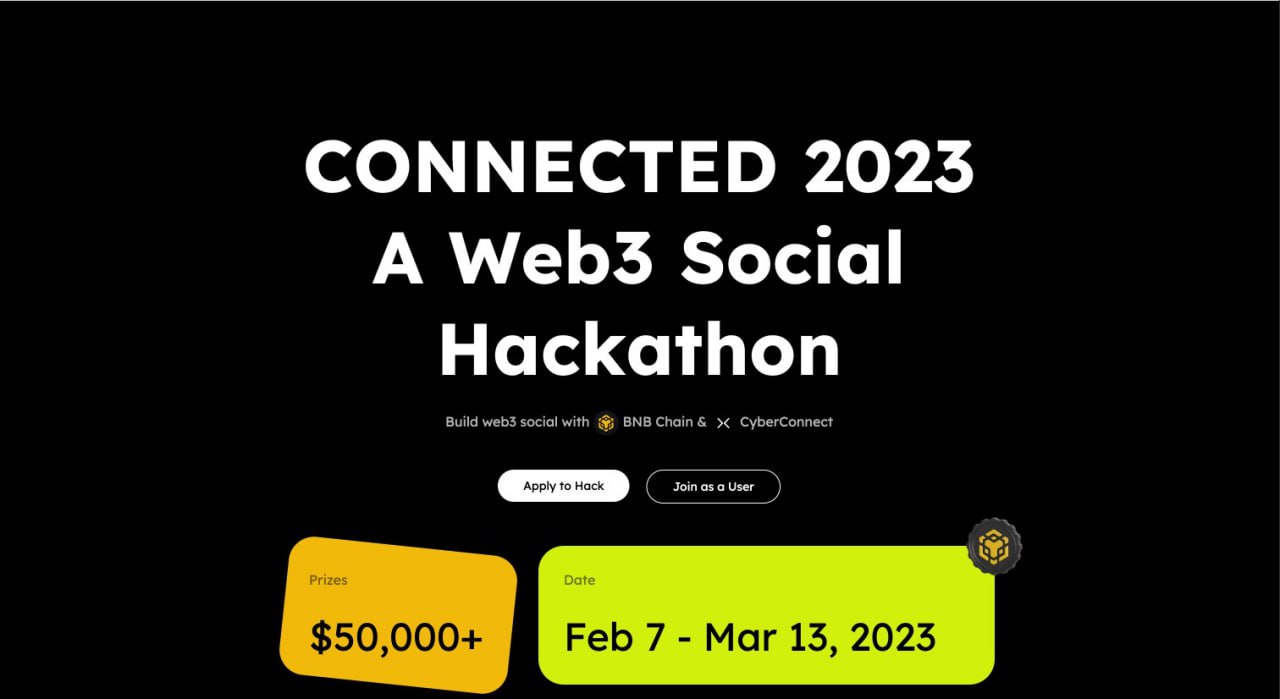 CONNECTED 2023
A Web3 Social Hackathon

Build web3 social with BNB Chain & CyberConnect

Apply to Hack

Join as a User

Prizes

$50,000+

Date

Feb 7 - Mar 13, 2023